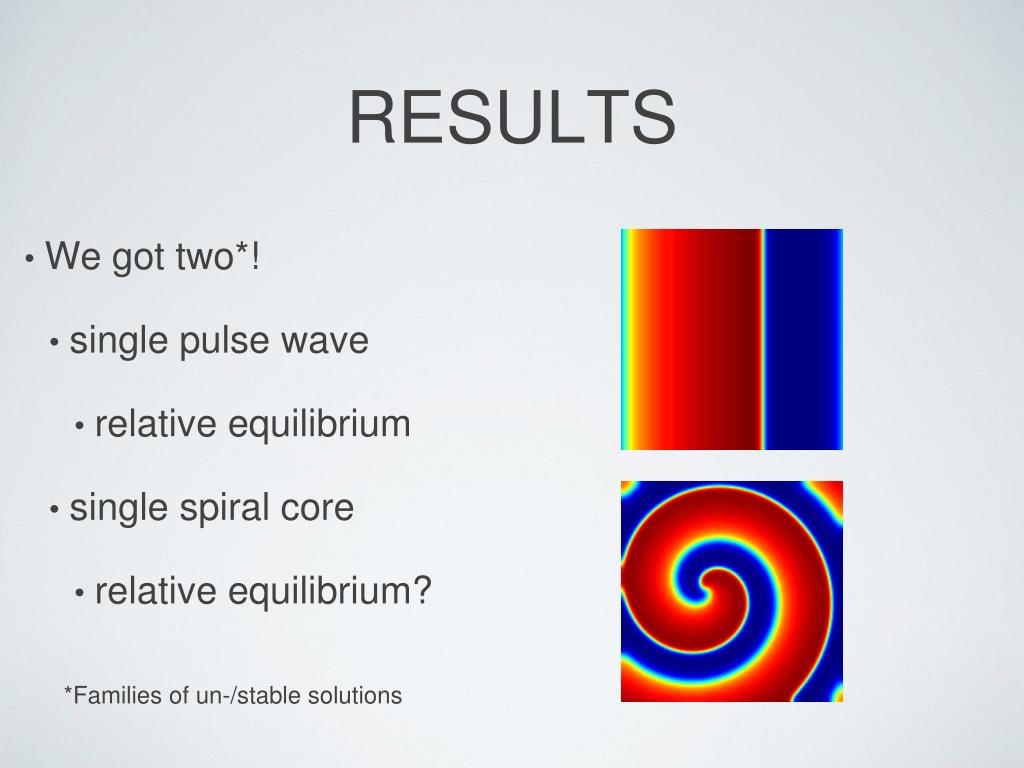 RESULTS

• We got two*!

• single pulse wave

• relative equilibrium

• single spiral core

• relative equilibrium?

*Families of un-/stable solutions